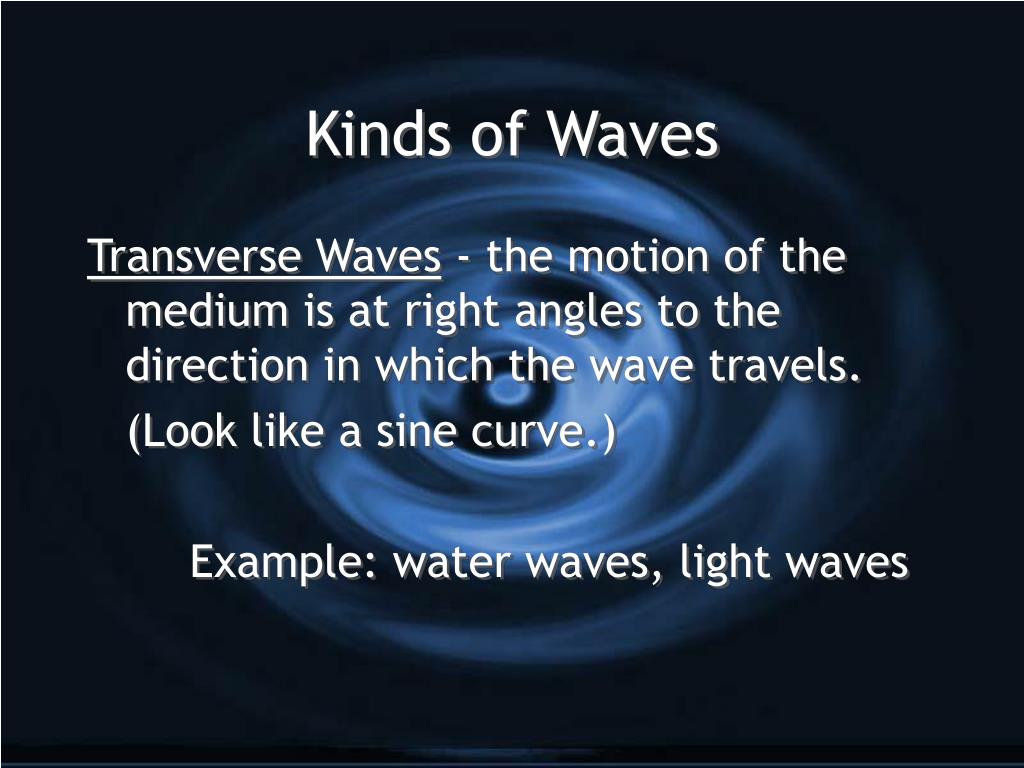 Kinds of Waves

Transverse Waves - the motion of the medium is at right angles to the direction in which the wave travels.

(Look like a sine curve.)

Example: water waves, light waves